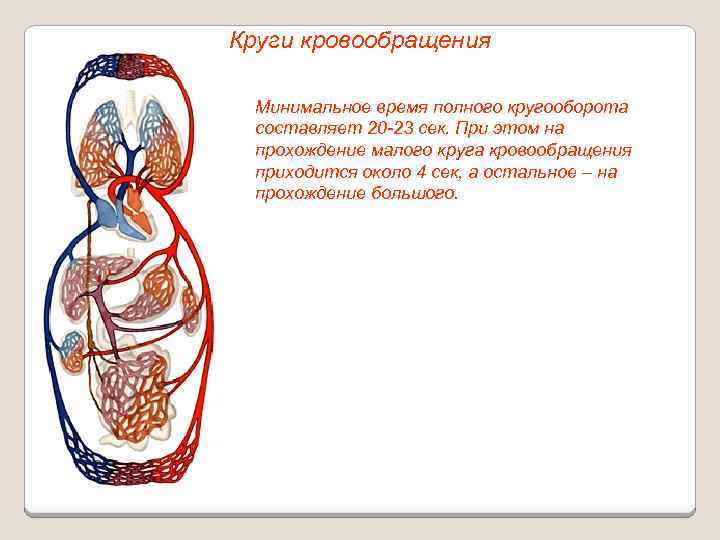 Круги кровообращения

Минимальное время полного кругооборота составляет 20-23 сек. При этом на прохождение малого круга кровообращения приходится около 4 сек, а остальное – на прохождение большого.